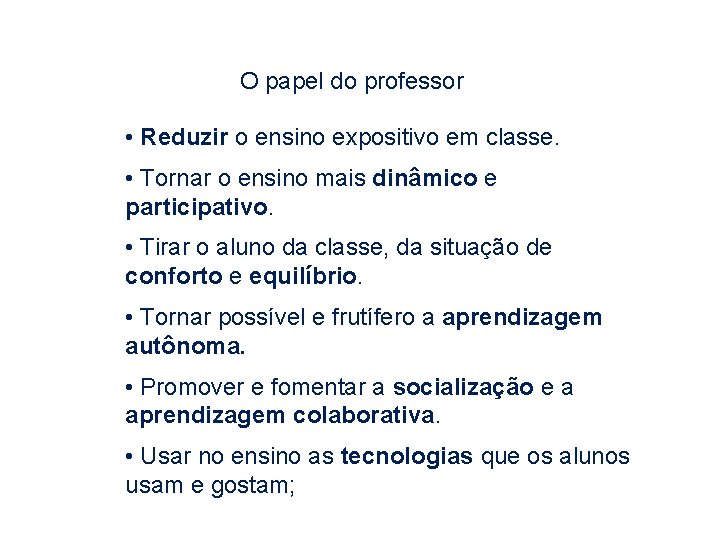 O papel do professor

• Reduzir o ensino expositivo em classe.

• Tornar o ensino mais dinâmico e participativo.

• Tirar o aluno da classe, da situação de conforto e equilíbrio.

• Tornar possível e frutífero a aprendizagem autônoma.

• Promover e fomentar a socialização e a aprendizagem colaborativa.

• Usar no ensino as tecnologias que os alunos usam e gostam;